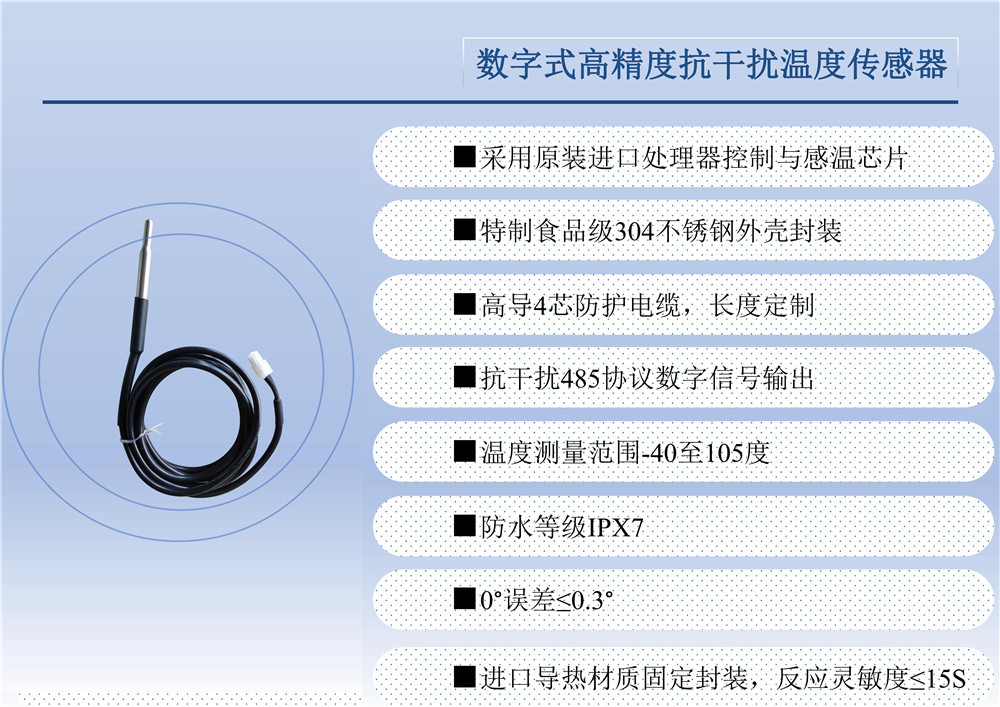 数字式高精度抗干扰温度传感器

■采用原装进口处理器控制与感温芯片

■特制食品级304不锈钢外壳封装

■高导4芯防护电缆，长度定制

■抗干扰485协议数字信号输出

■温度测量范围-40至105度

■防水等级IPX7

■0°误差≤0.3°

■进口导热材质固定封装，反应灵敏度≤15S